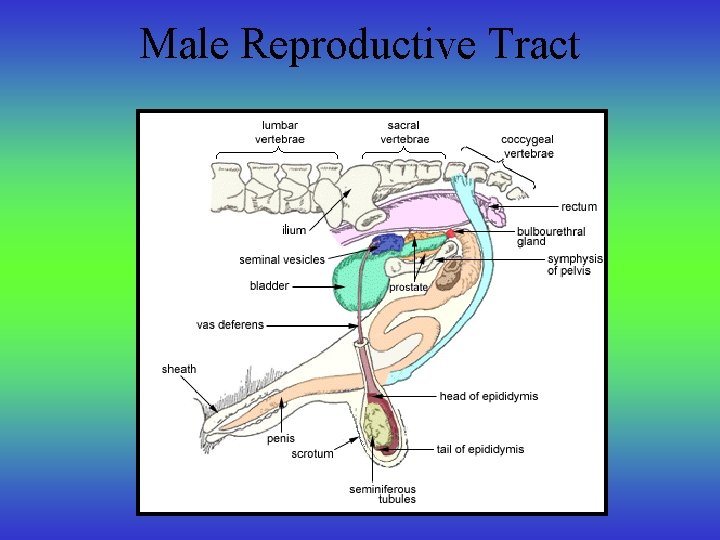 Male Reproductive Tract

lumbar vertebrae

sacral vertebrae

coccygeal vertebrae

rectum

ilium

bulbourethral gland

seminal vesicles

symphysis of pelvis

bladder

prostate

vas deferens

sheath

head of epididymis

penis

scrotum

tail of epididymis

seminiferous tubules